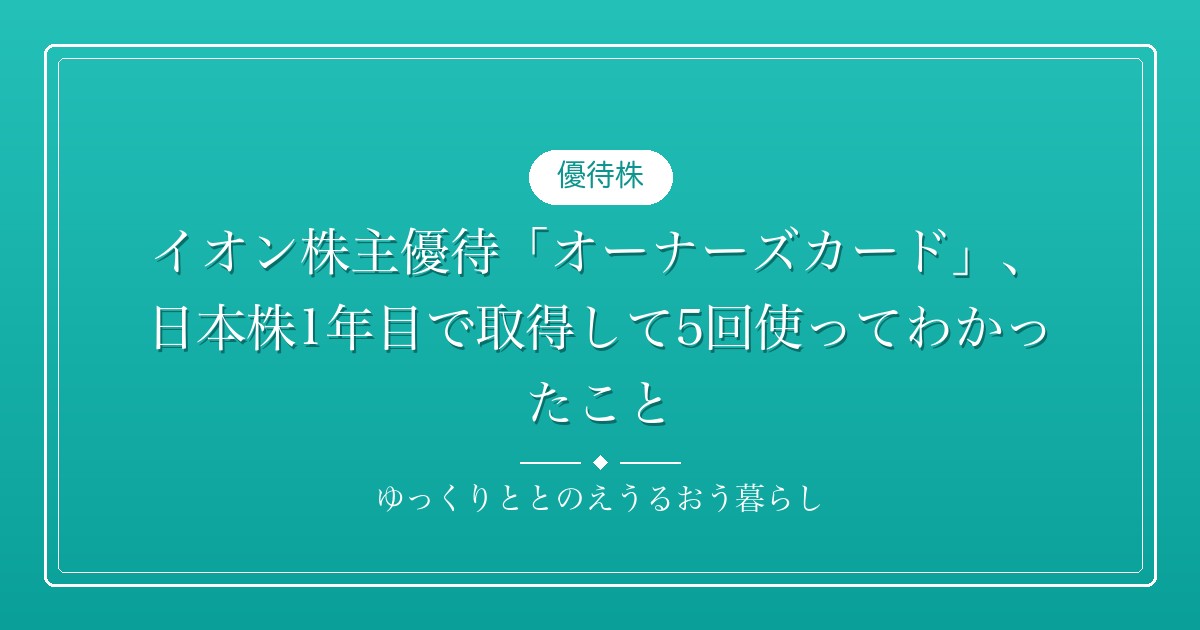 優待株

イオン株主優待「オーナーズカード」、日本株1年目で取得して5回使ってわかったこと

ゆっくりととのえうるおう暮らし